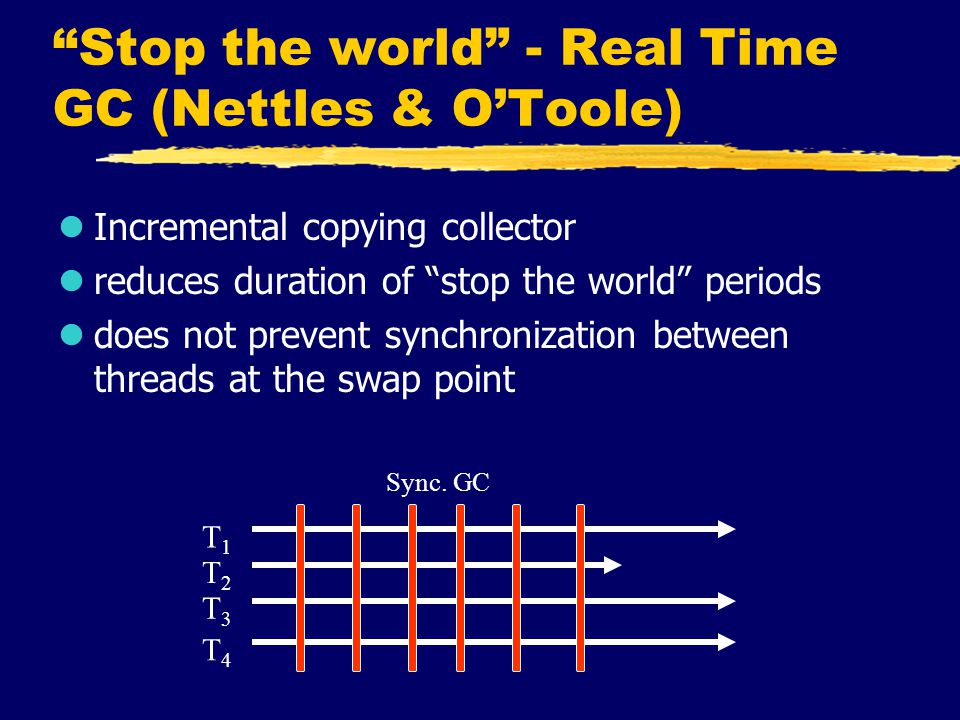 “Stop the world” - Real Time GC (Nettles & O’Toole)

Incremental copying collector

reduces duration of “stop the world” periods

does not prevent synchronization between threads at the swap point

Sync. GC

$T_1$
$T_2$
$T_3$
$T_4$